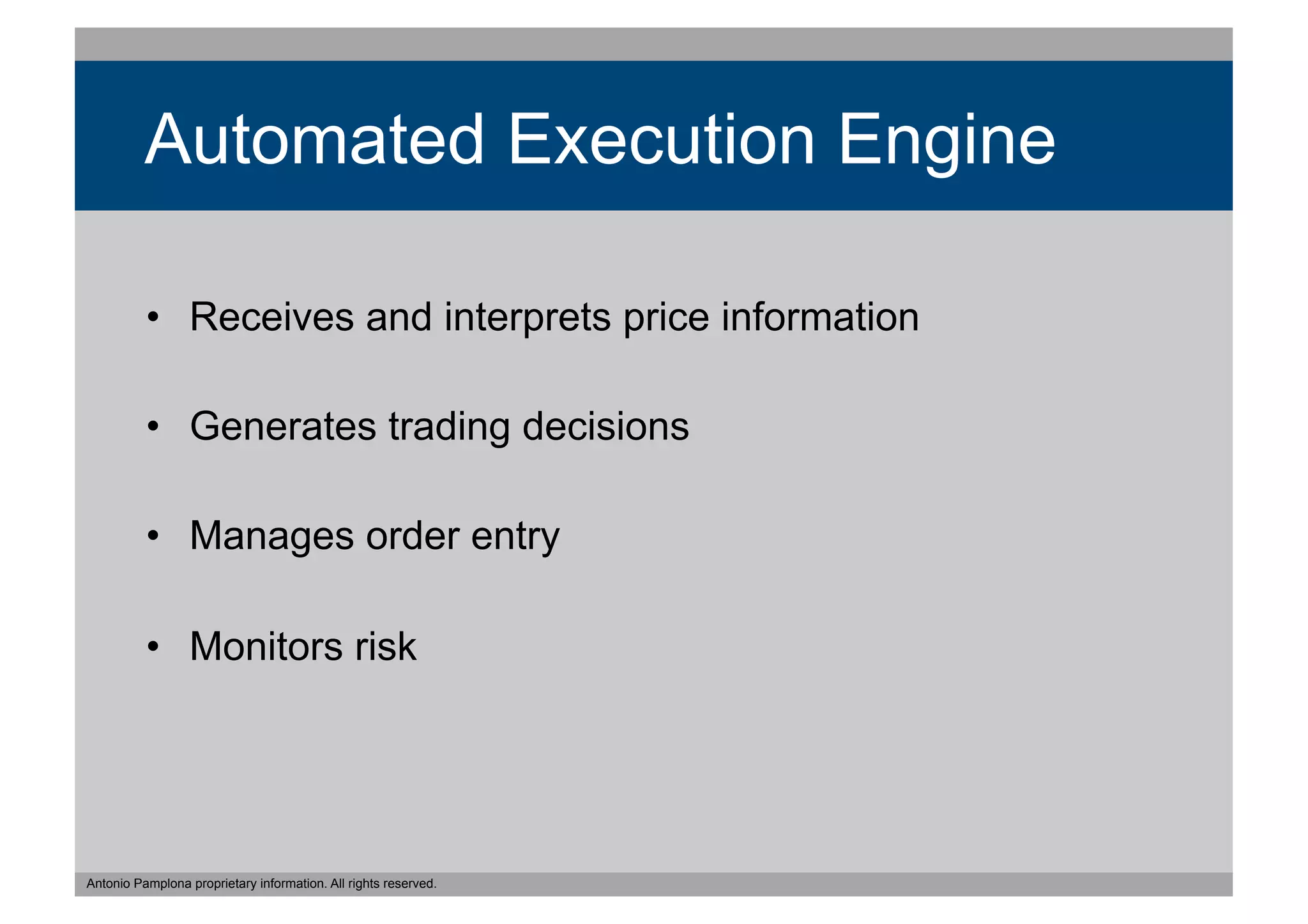 Automated Execution Engine

• Receives and interprets price information

• Generates trading decisions

• Manages order entry

• Monitors risk

Antonio Pamplona proprietary information. All rights reserved.